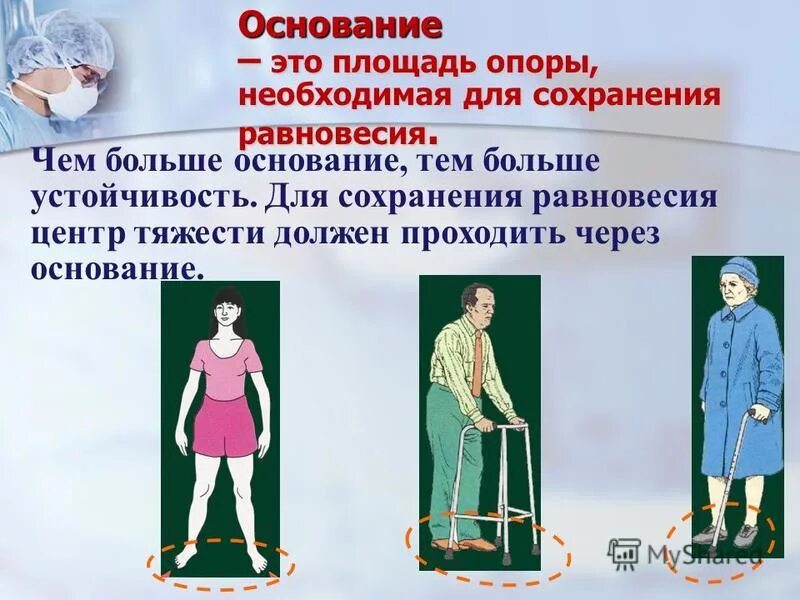 Основание
– это площадь опоры, необходимая для сохранения равновесия.

Чем больше основание, тем больше устойчивость. Для сохранения равновесия центр тяжести должен проходить через основание.

MyShared